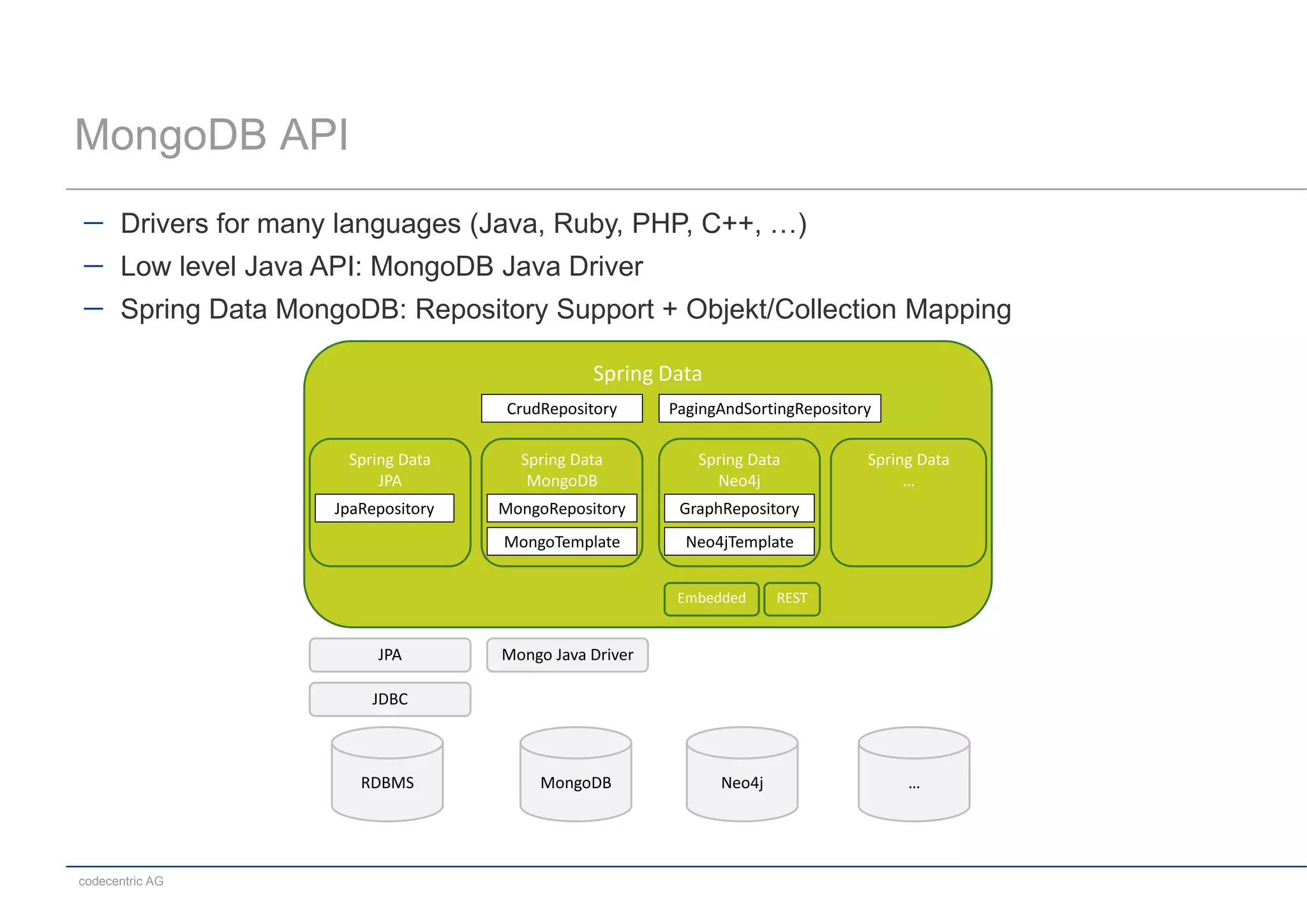 MongoDB API

– Drivers for many languages (Java, Ruby, PHP, C++, …)
– Low level Java API: MongoDB Java Driver
– Spring Data MongoDB: Repository Support + Objekt/Collection Mapping

Spring Data

CrudRepository

PagingAndSortingRepository

Spring Data JPA

JpaRepository

Spring Data MongoDB

MongoRepository

MongoTemplate

Spring Data Neo4j

GraphRepository

Neo4jTemplate

Spring Data …

Embedded

REST

JPA

Mongo Java Driver

JDBC

RDBMS

MongoDB

Neo4j

…

codecentric AG